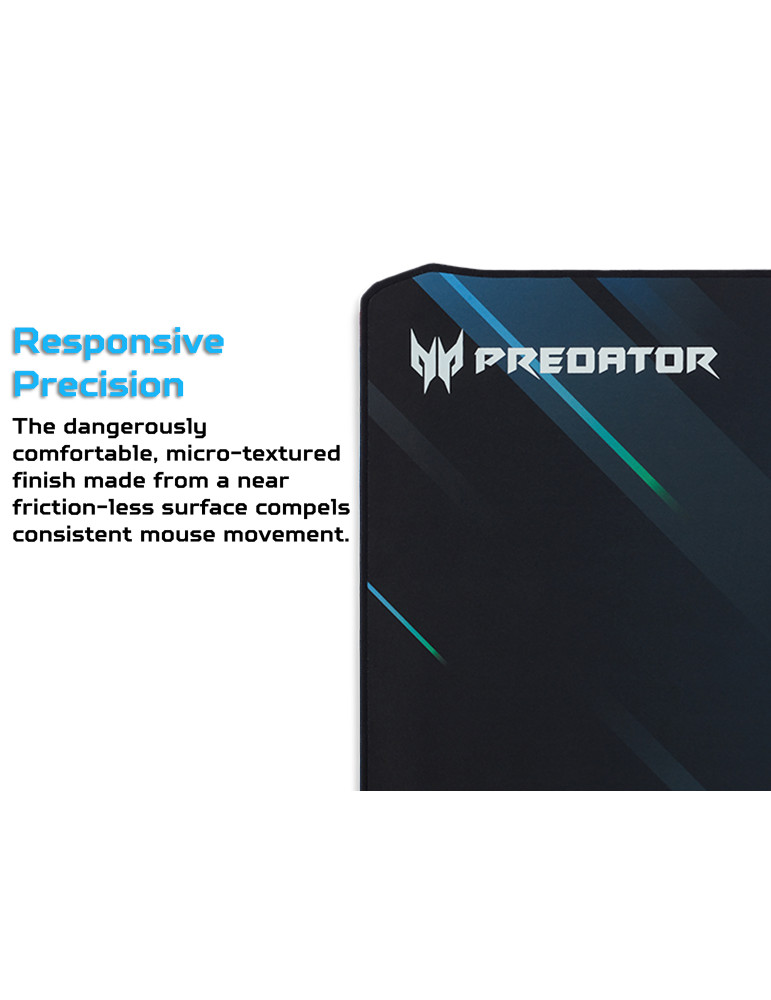 Responsive Precision

The dangerously comfortable, micro-textured finish made from a near friction-less surface compels consistent mouse movement.

PREDATOR